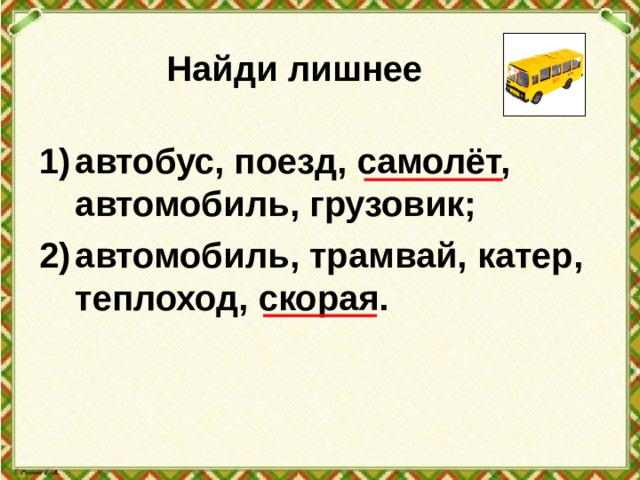 Найди лишнее

1) автобус, поезд, самолёт, автомобиль, грузовик;

2) автомобиль, трамвай, катер, теплоход, скорая.